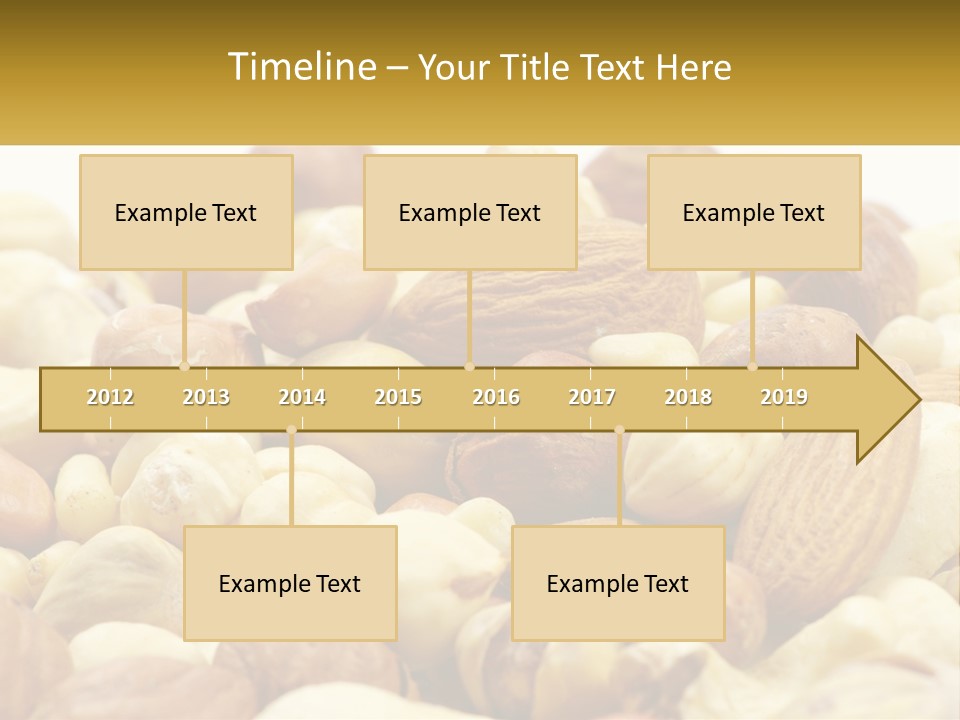 Timeline – Your Title Text Here

Example Text

Example Text

Example Text

2012 2013 2014 2015 2016 2017 2018 2019

Example Text

Example Text